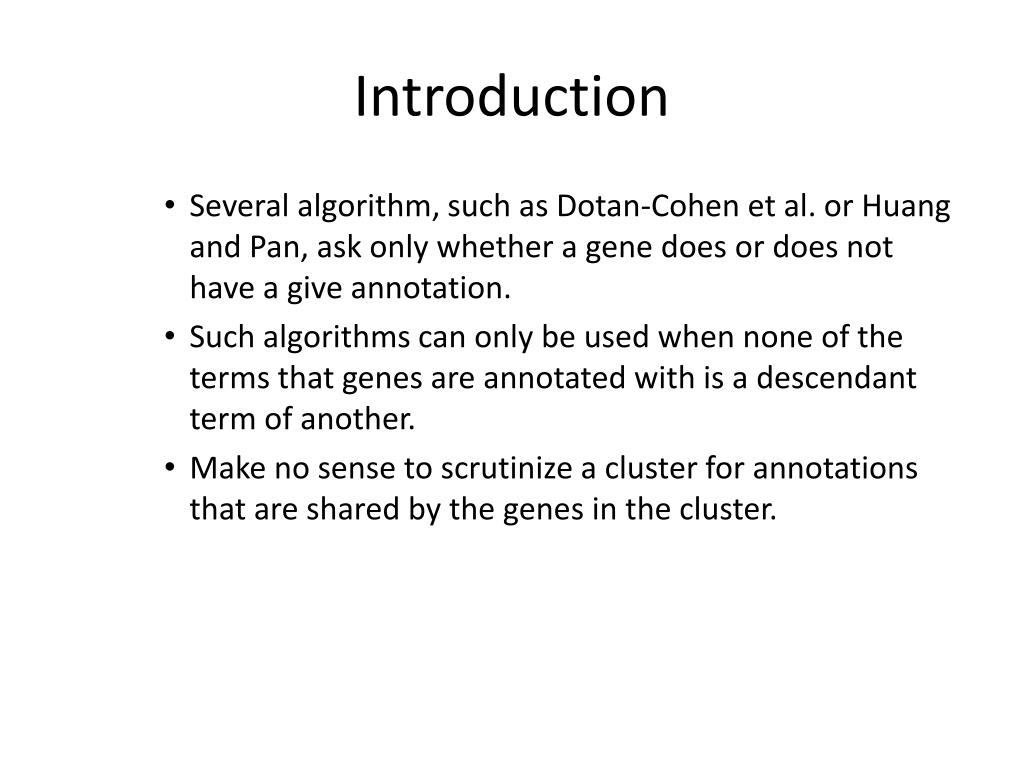 Introduction

• Several algorithm, such as Dotan-Cohen et al. or Huang and Pan, ask only whether a gene does or does not have a give annotation.
• Such algorithms can only be used when none of the terms that genes are annotated with is a descendant term of another.
• Make no sense to scrutinize a cluster for annotations that are shared by the genes in the cluster.